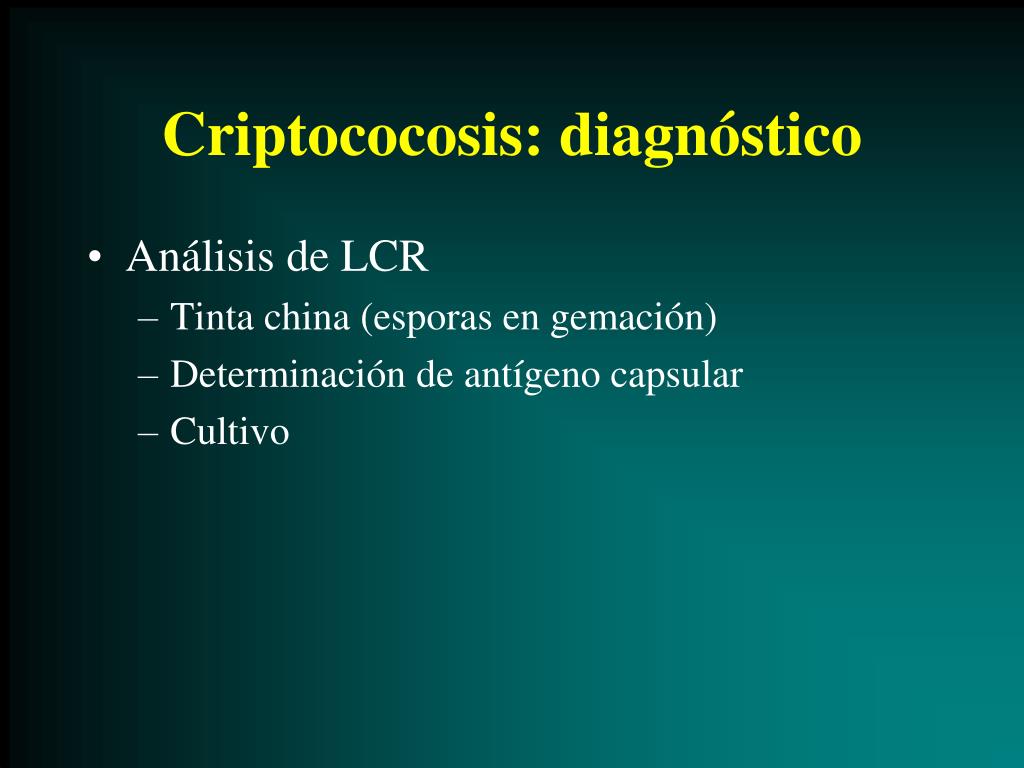 Criptococosis: diagnóstico

• Análisis de LCR
– Tinta china (esporas en gemación)
– Determinación de antígeno capsular
– Cultivo